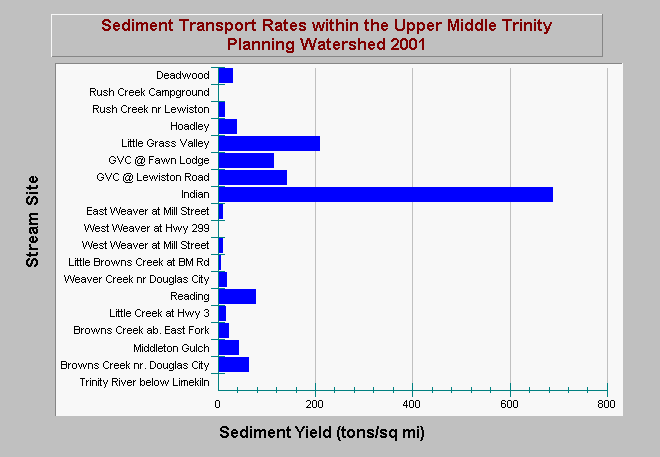 Sediment Transport Rates within the Upper Middle Trinity Planning Watershed 2001

Stream Site

Deadwood
Rush Creek Campground
Rush Creek nr Lewiston
Hoadley
Little Grass Valley
GVC @ Fawn Lodge
GVC @ Lewiston Road
Indian
East Weaver at Mill Street
West Weaver at Hwy 299
West Weaver at Mill Street
Little Browns Creek at BM Rd
Weaver Creek nr Douglas City
Reading
Little Creek at Hwy 3
Browns Creek ab. East Fork
Middleton Gulch
Browns Creek nr. Douglas City
Trinity River below Limekiln

0
200
400
600
800

Sediment Yield (tons/sq mi)